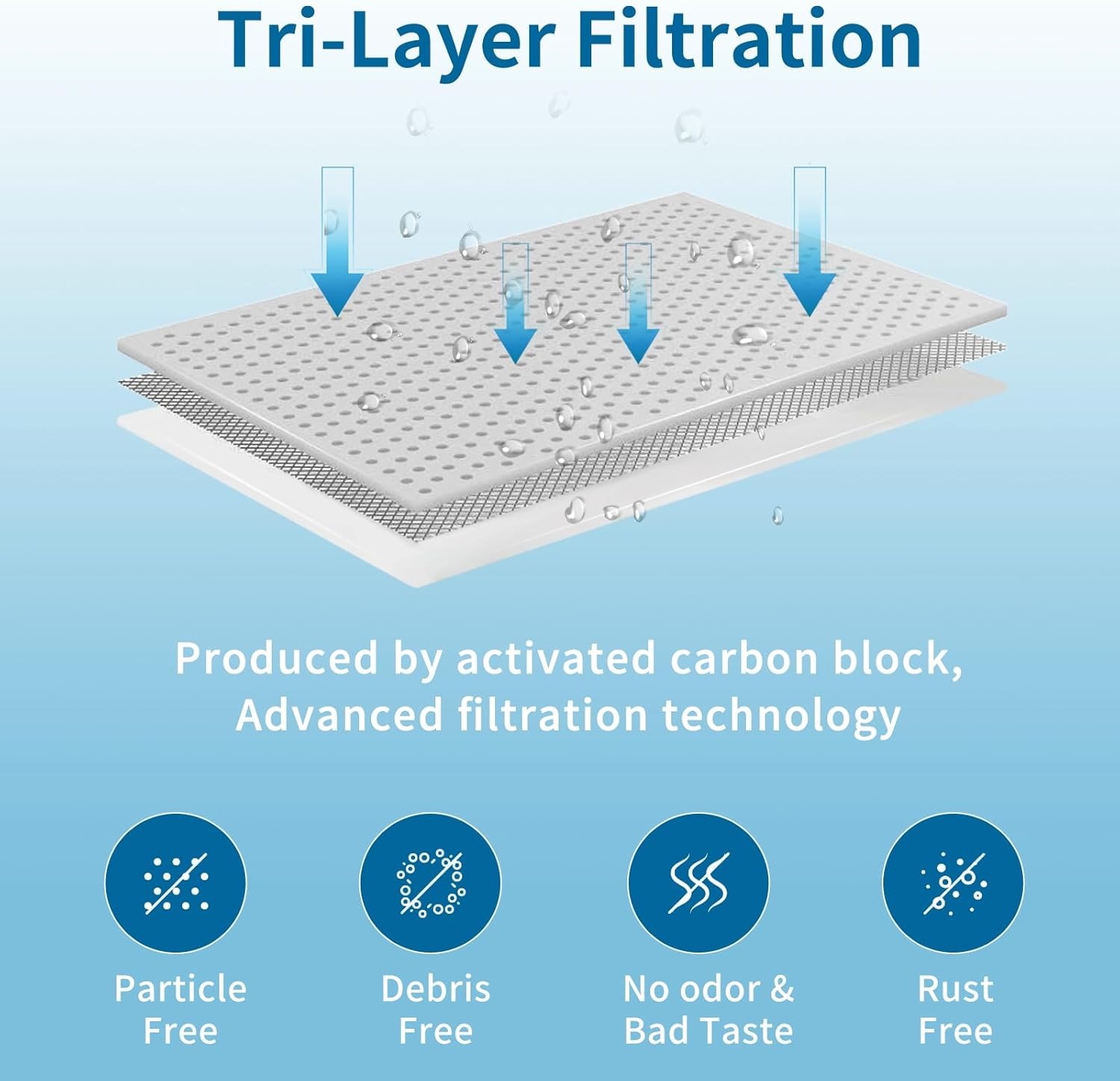 Tri-Layer Filtration

Produced by activated carbon block, Advanced filtration technology

Particle Free

Debris Free

No odor & Bad Taste

Rust Free